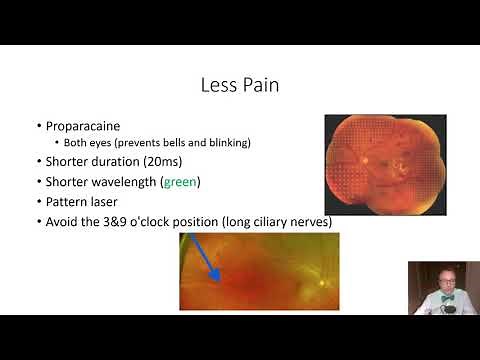 Less Pain

• Proparacaine
  • Both eyes (prevents bells and blinking)
• Shorter duration (20ms)
• Shorter wavelength (green)
• Pattern laser
• Avoid the 3&9 o'clock position (long ciliary nerves)